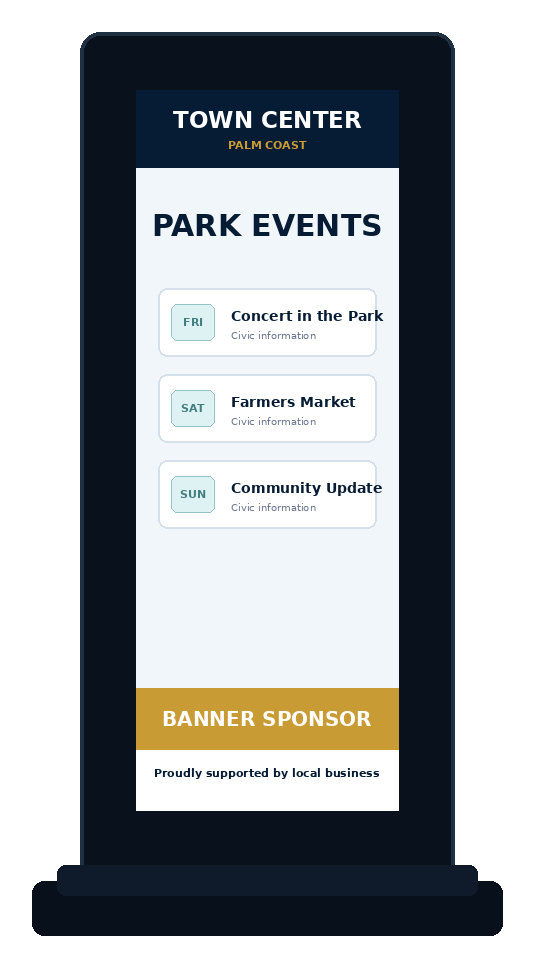 TOWN CENTER
PALM COAST

PARK EVENTS

FRI
Concert in the Park
Civic information

SAT
Farmers Market
Civic information

SUN
Community Update
Civic information

BANNER SPONSOR

Proudly supported by local business